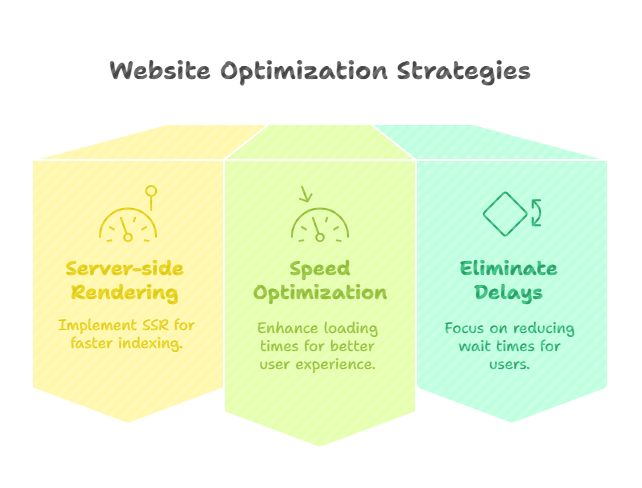 Website Optimization Strategies

Server-side Rendering

Implement SSR for faster indexing.

Speed Optimization

Enhance loading times for better user experience.

Eliminate Delays

Focus on reducing wait times for users.